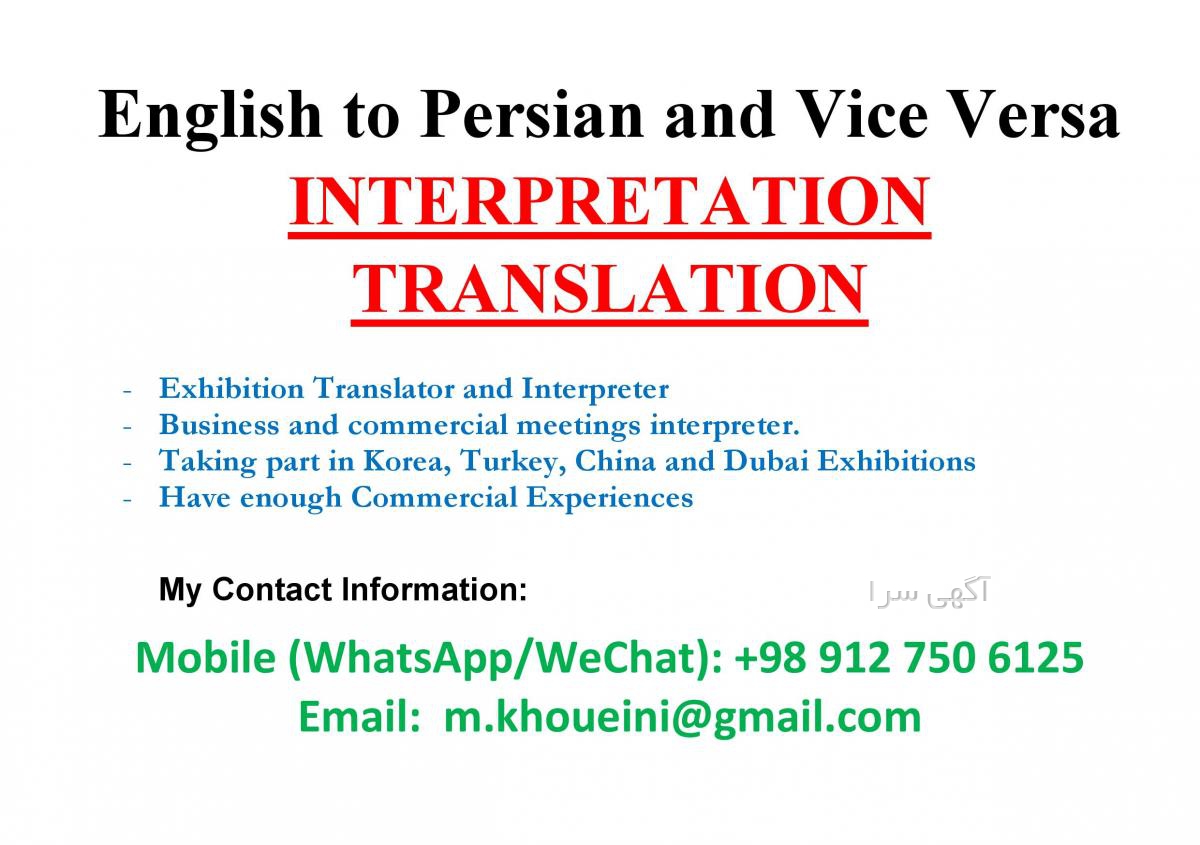 English to Persian and Vice Versa
INTERPRETATION
TRANSLATION

- Exhibition Translator and Interpreter
- Business and commercial meetings interpreter.
- Taking part in Korea, Turkey, China and Dubai Exhibitions
- Have enough Commercial Experiences

My Contact Information:

آگهی سرا

Mobile (WhatsApp/WeChat): +98 912 750 6125
Email: m.khoueini@gmail.com